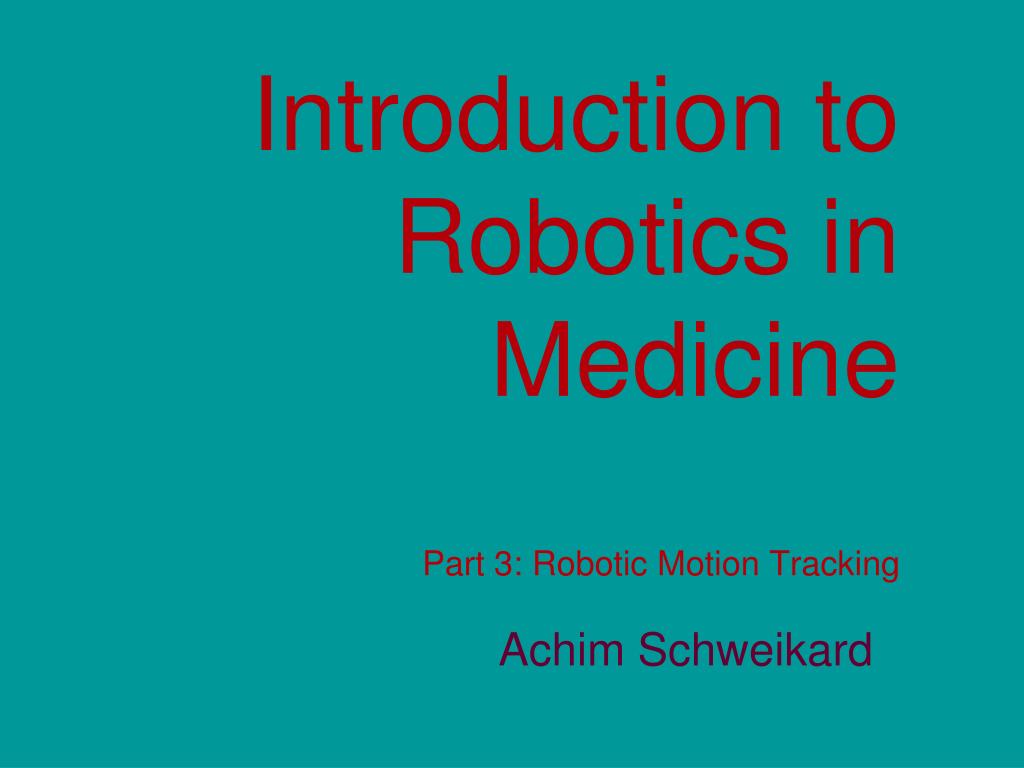 Introduction to Robotics in Medicine

Part 3: Robotic Motion Tracking

Achim Schweikard